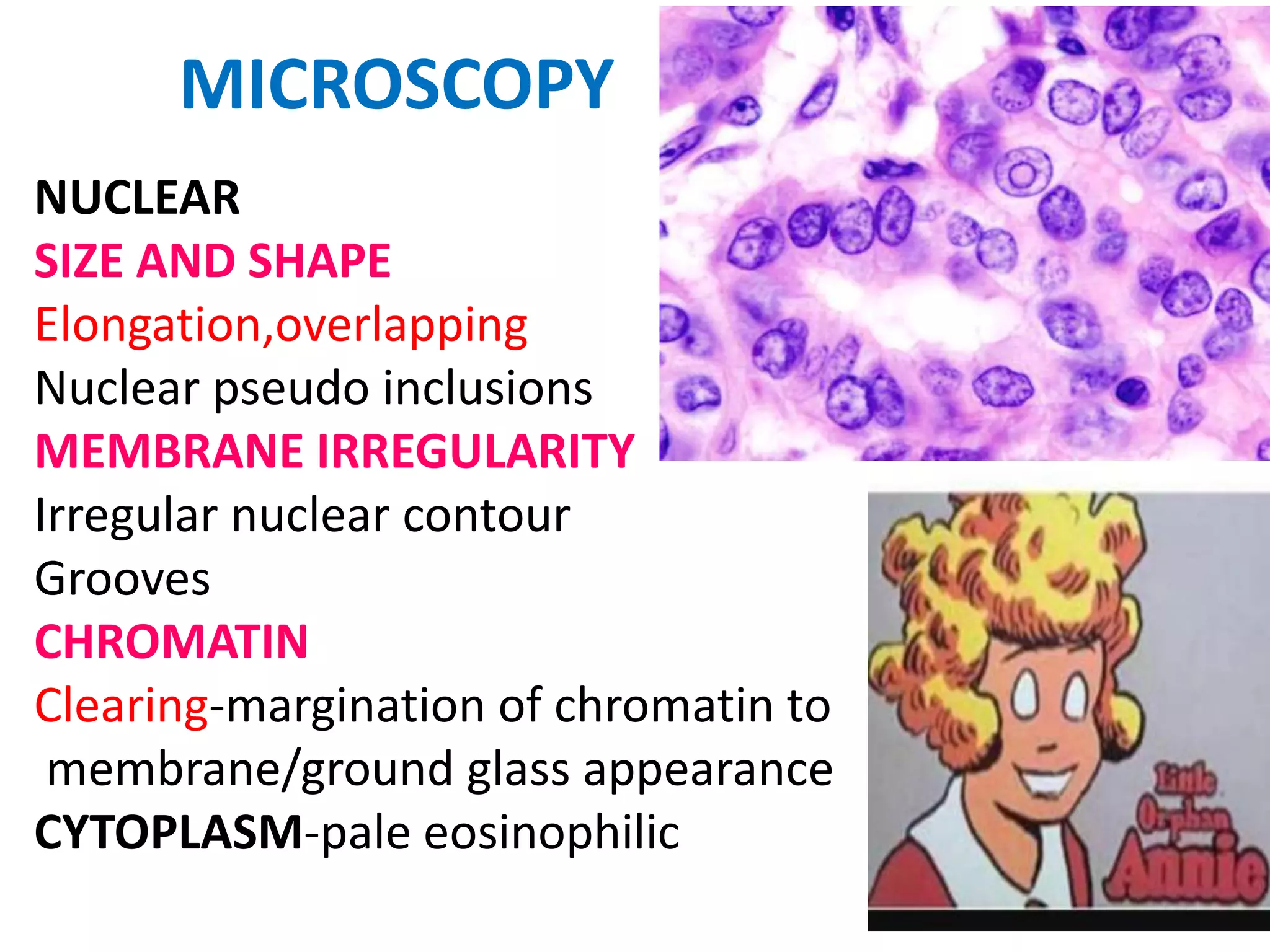 MICROSCOPY

NUCLEAR
SIZE AND SHAPE
Elongation,overlapping
Nuclear pseudo inclusions
MEMBRANE IRREGULARITY
Irregular nuclear contour
Grooves
CHROMATIN
Clearing-margination of chromatin to membrane/ground glass appearance
CYTOPLASM-pale eosinophilic

Little Orphan Annie